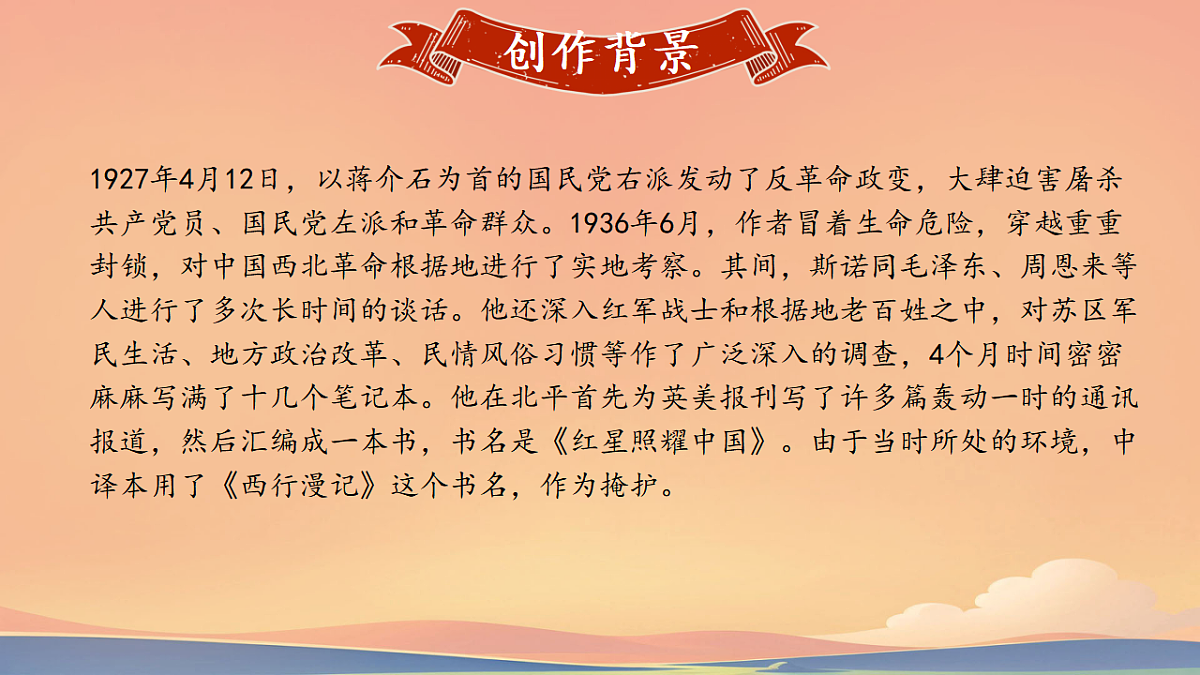 创作背景

1927年4月12日，以蒋介石为首的国民党右派发动了反革命政变，大肆迫害屠杀共产党员、国民党左派和革命群众。1936年6月，作者冒着生命危险，穿越重重封锁，对中国西北革命根据地进行了实地考察。其间，斯诺同毛泽东、周恩来等人进行了多次长时间的谈话。他还深入红军战士和根据地老百姓之中，对苏区军民生活、地方政治改革、民情风俗习惯等作了广泛深入的调查，4个月时间密密麻麻写满了十几个笔记本。他在北平首先为英美报刊写了许多篇轰动一时的通讯报道，然后汇编成一本书，书名是《红星照耀中国》。由于当时所处的环境，中译本用了《西行漫记》这个书名，作为掩护。